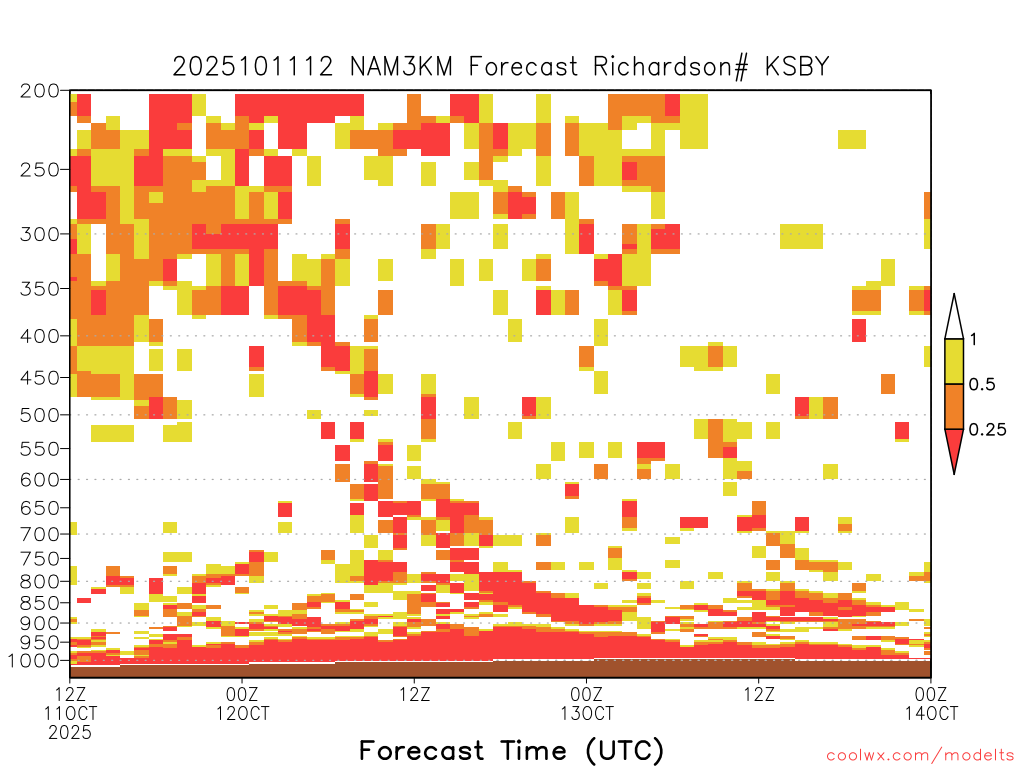 2025101112 NAM3KM Forecast Richardson# KSBY

200
250
300
350
400
450
500
550
600
650
700
750
800
850
900
950
1000

1
0.5
0.25

12Z
11OCT
2025

00Z
12OCT

12Z

00Z
13OCT

12Z

00Z
14OCT

Forecast Time (UTC)

coolwx.com/modelts